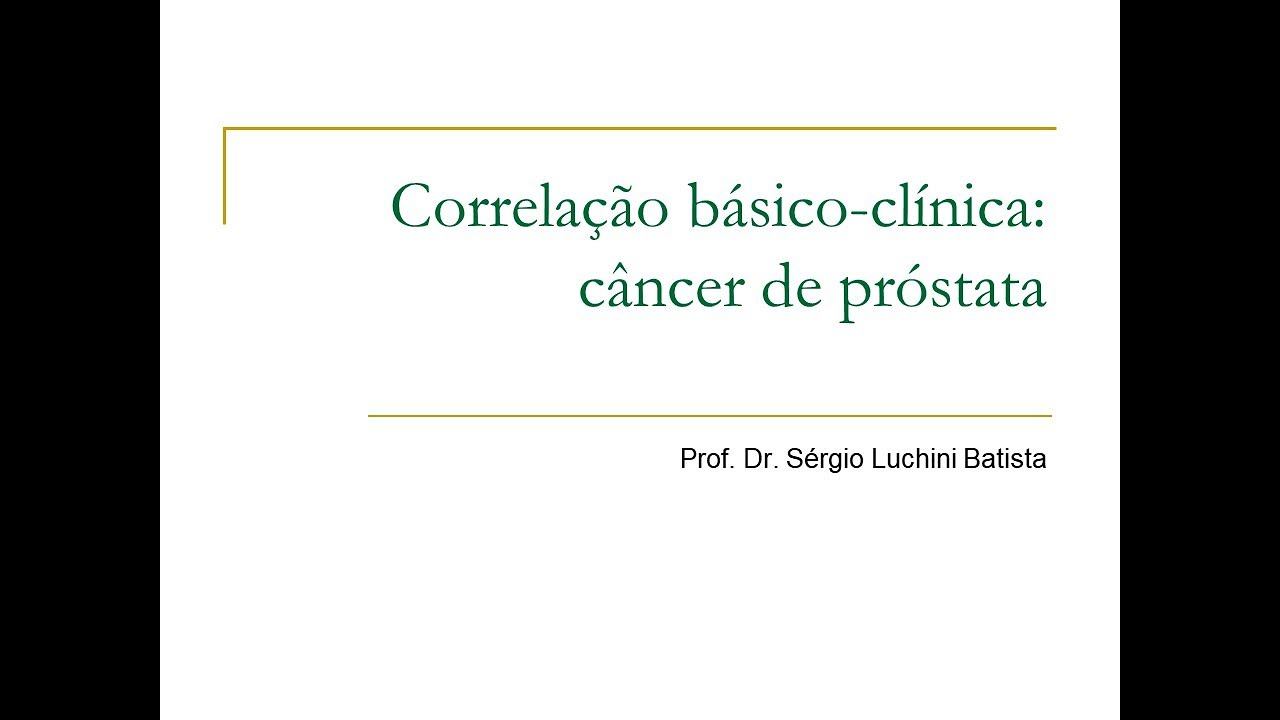 Correlação básico-clínica: câncer de próstata

Prof. Dr. Sérgio Luchini Batista